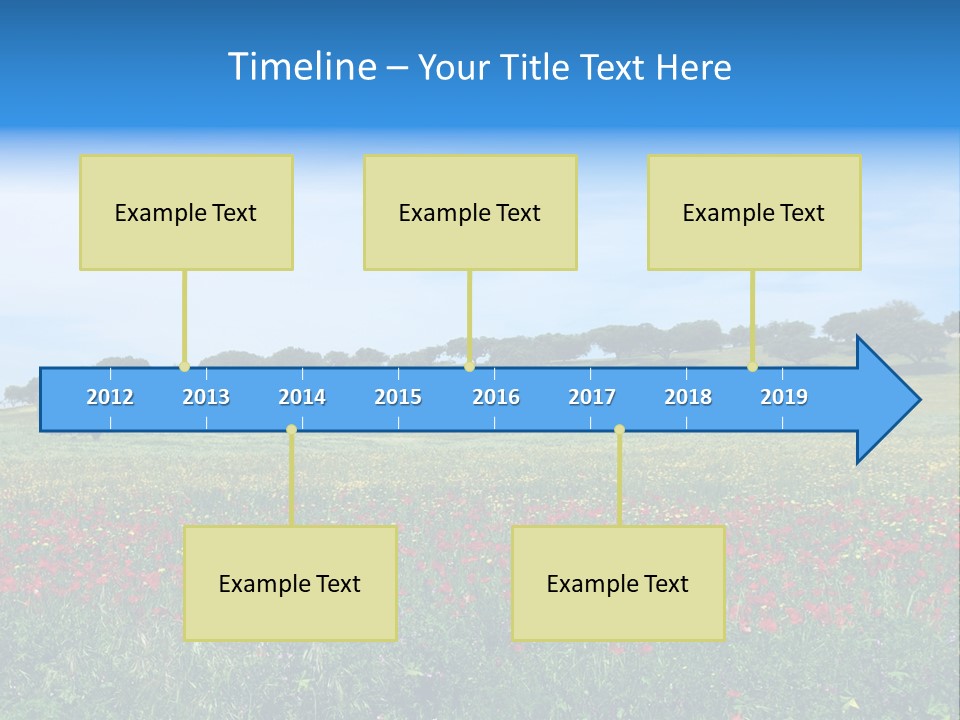 Timeline – Your Title Text Here

Example Text

Example Text

Example Text

2012 2013 2014 2015 2016 2017 2018 2019

Example Text

Example Text